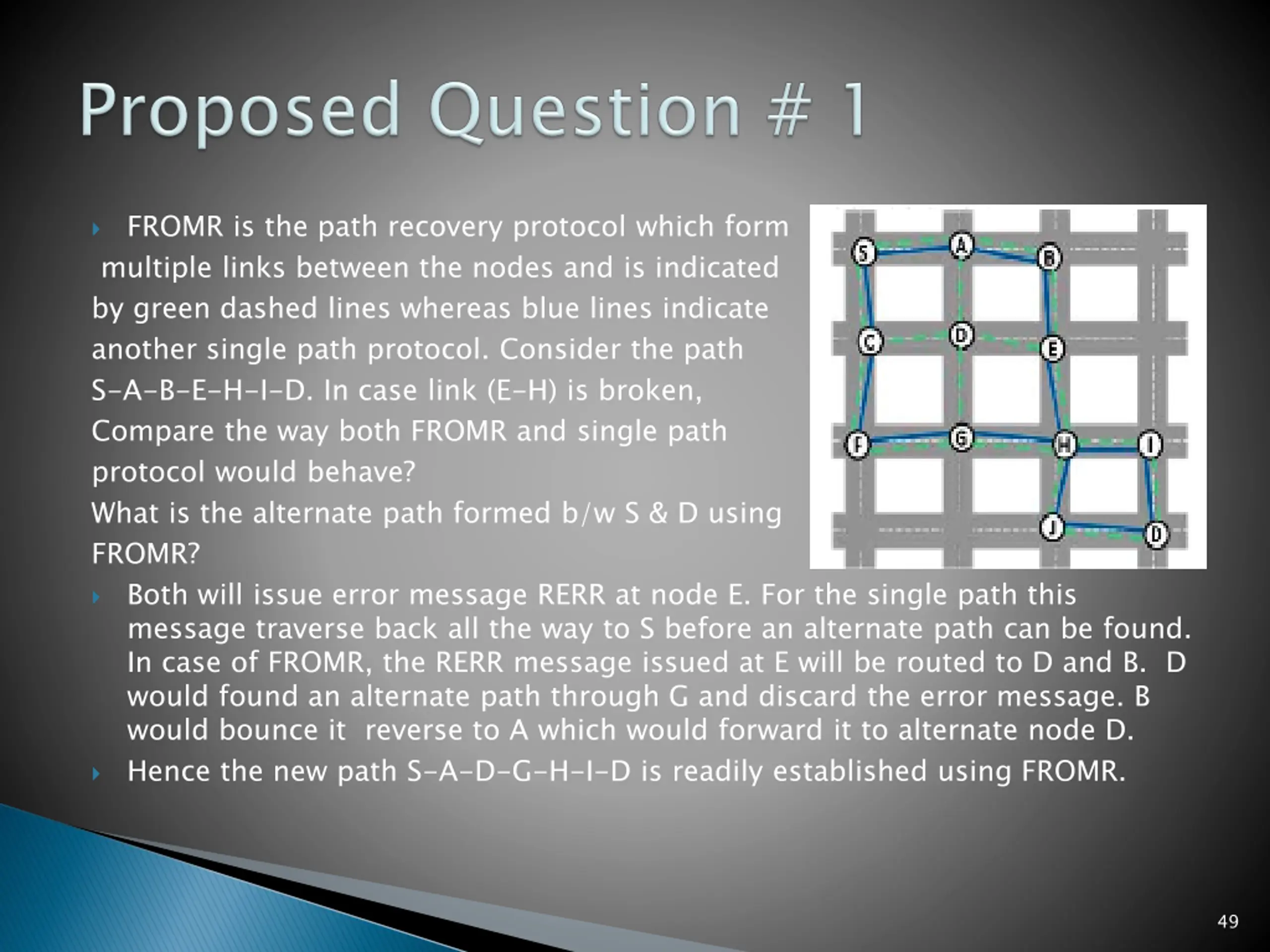 Proposed Question # 1

FROMR is the path recovery protocol which form multiple links between the nodes and is indicated by green dashed lines whereas blue lines indicate another single path protocol. Consider the path S-A-B-E-H-I-D. In case link (E-H) is broken, Compare the way both FROMR and single path protocol would behave?
What is the alternate path formed b/w S & D using FROMR?

S A B C D E F G H I J D

Both will issue error message RERR at node E. For the single path this message traverse back all the way to S before an alternate path can be found. In case of FROMR, the RERR message issued at E will be routed to D and B. D would found an alternate path through G and discard the error message. B would bounce it reverse to A which would forward it to alternate node D.

Hence the new path S-A-D-G-H-I-D is readily established using FROMR.

49